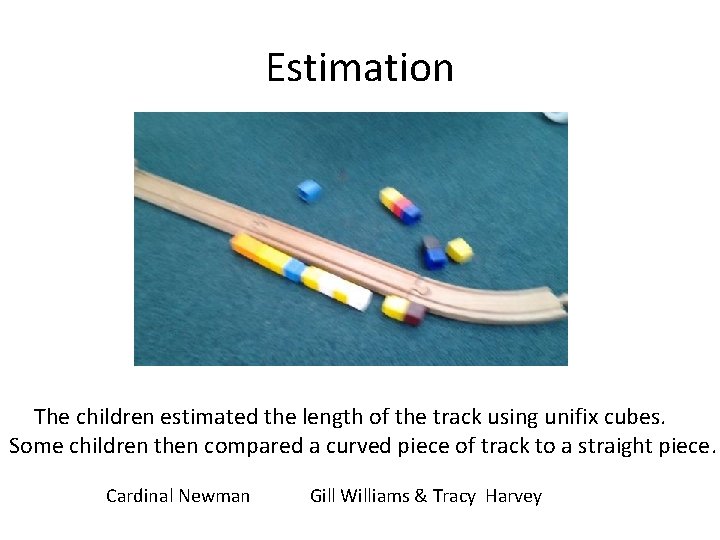 Estimation

The children estimated the length of the track using unifix cubes. Some children then compared a curved piece of track to a straight piece.

Cardinal Newman Gill Williams & Tracy Harvey